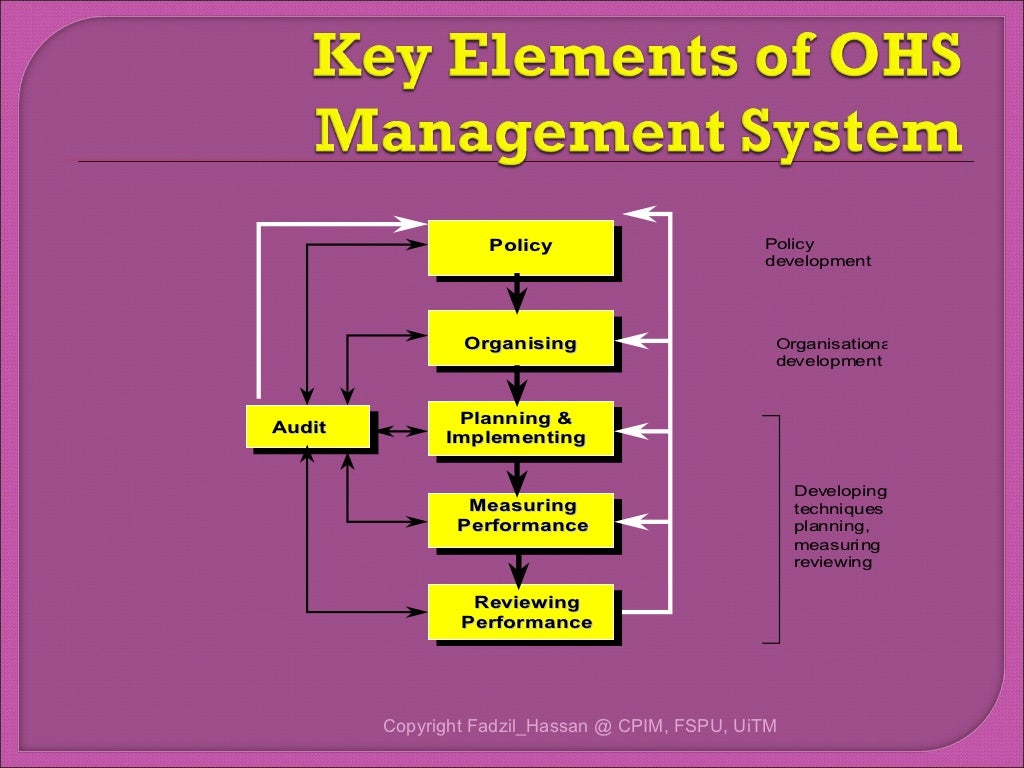 Key Elements of OHS Management System

Policy

Organising

Audit

Planning & Implementing

Measuring Performance

Reviewing Performance

Policy development

Organisationa development

Developing techniques planning, measuring reviewing

Copyright Fadzil_Hassan @ CPIM, FSPU, UiTM